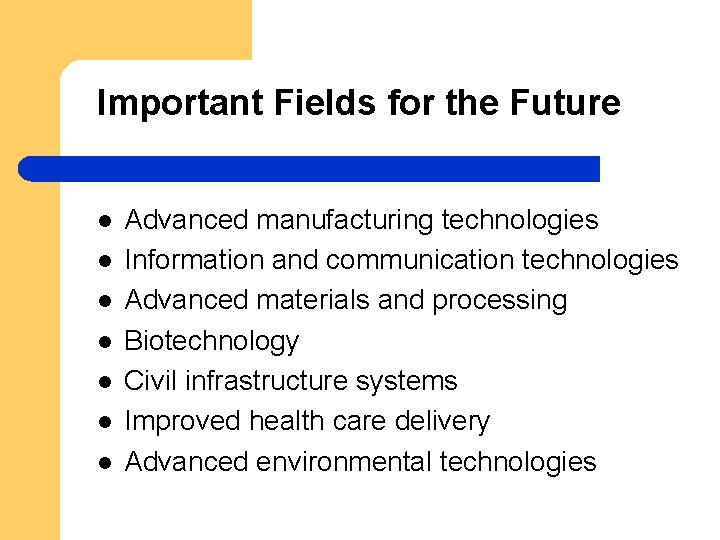 Important Fields for the Future

- Advanced manufacturing technologies
- Information and communication technologies
- Advanced materials and processing
- Biotechnology
- Civil infrastructure systems
- Improved health care delivery
- Advanced environmental technologies